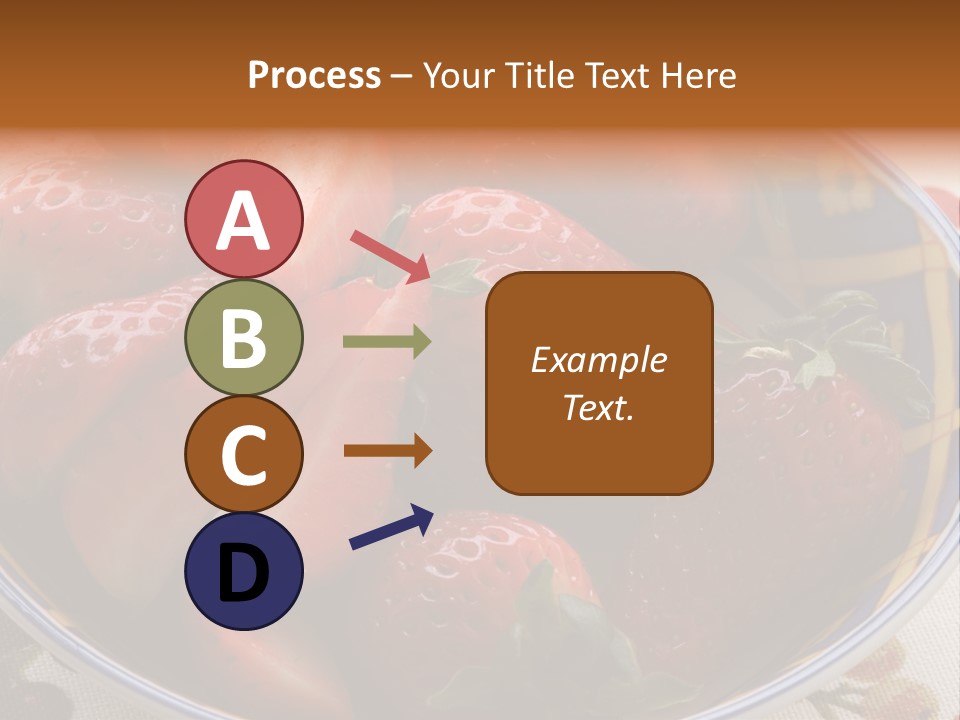 Process – Your Title Text Here

A

B

C

D

Example Text.